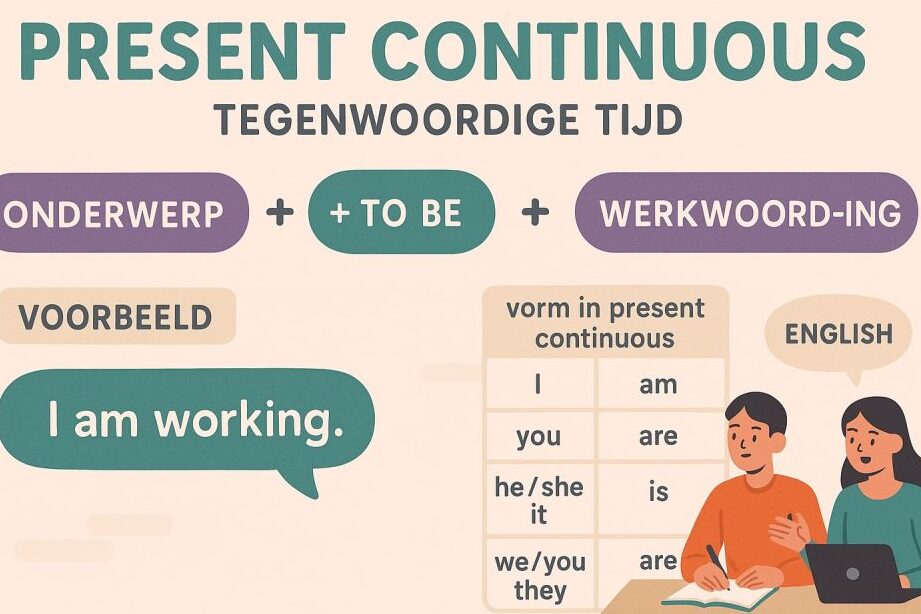 PRESENT CONTINUOUS
TEGENWOORDIGE TIJD

ONDERWERP + + TO BE + WERKWOORD-ING

VOORBEELD

I am working.

| vorm in present continuous | |
|---|---|
| I | am |
| you | are |
| he/she it | is |
| we/you they | are |

ENGLISH